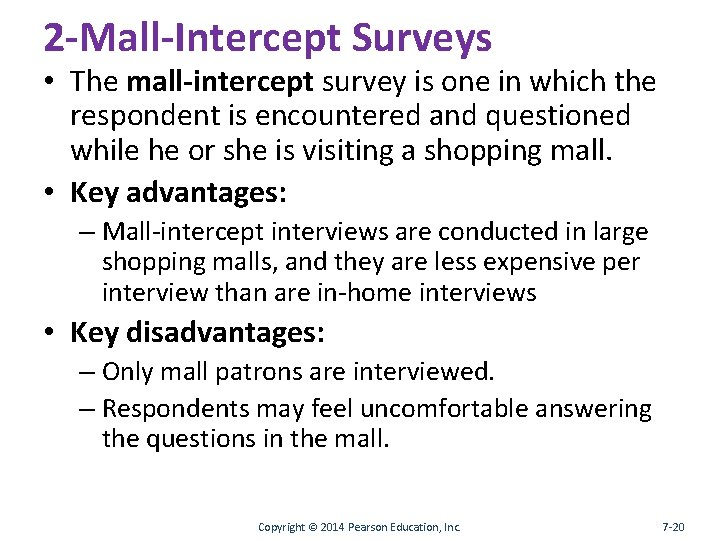 2-Mall-Intercept Surveys

• The mall-intercept survey is one in which the respondent is encountered and questioned while he or she is visiting a shopping mall.

• Key advantages:

– Mall-intercept interviews are conducted in large shopping malls, and they are less expensive per interview than are in-home interviews

• Key disadvantages:

– Only mall patrons are interviewed.

– Respondents may feel uncomfortable answering the questions in the mall.

Copyright © 2014 Pearson Education, Inc.

7-20